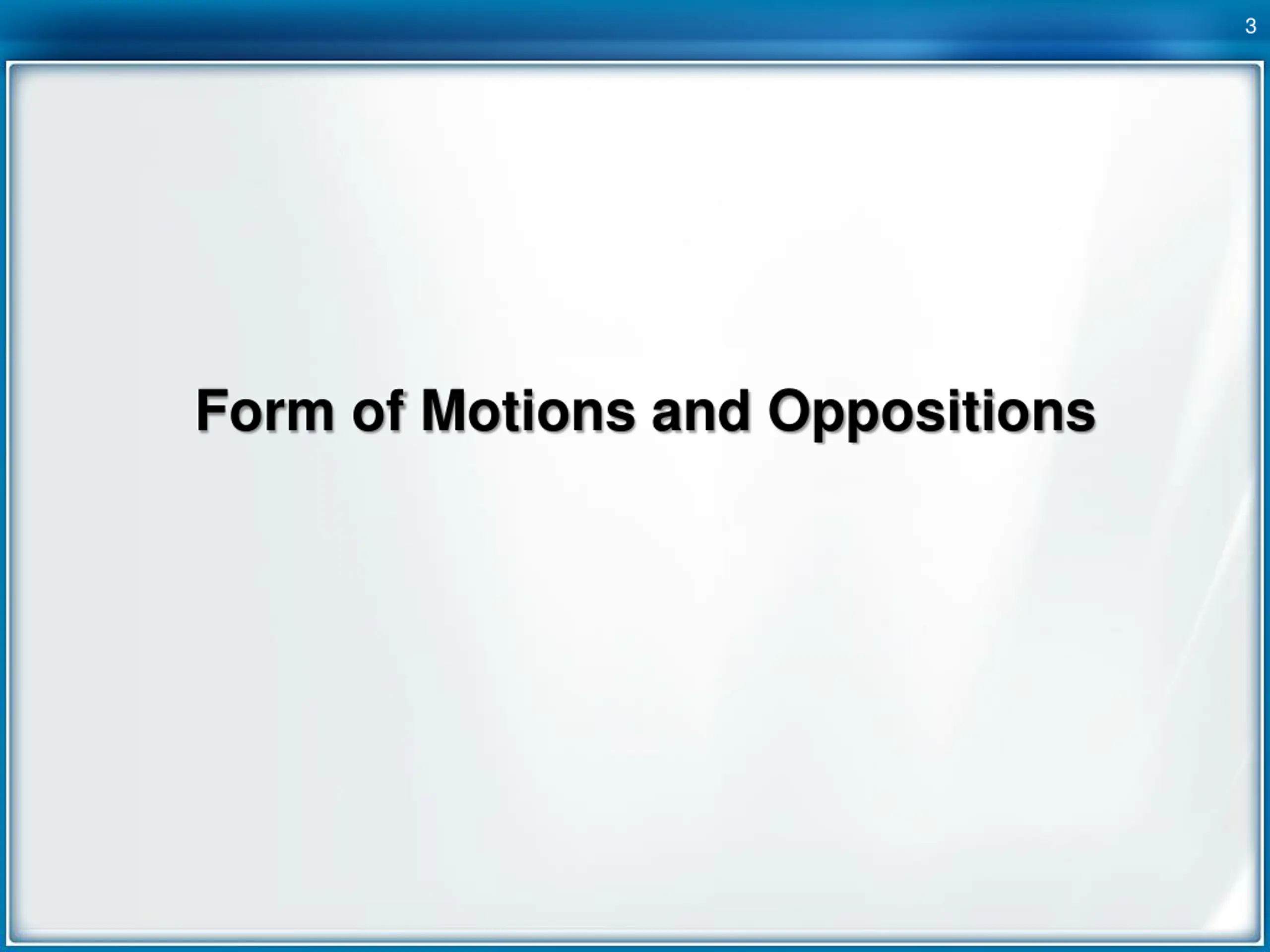 3

Form of Motions and Oppositions